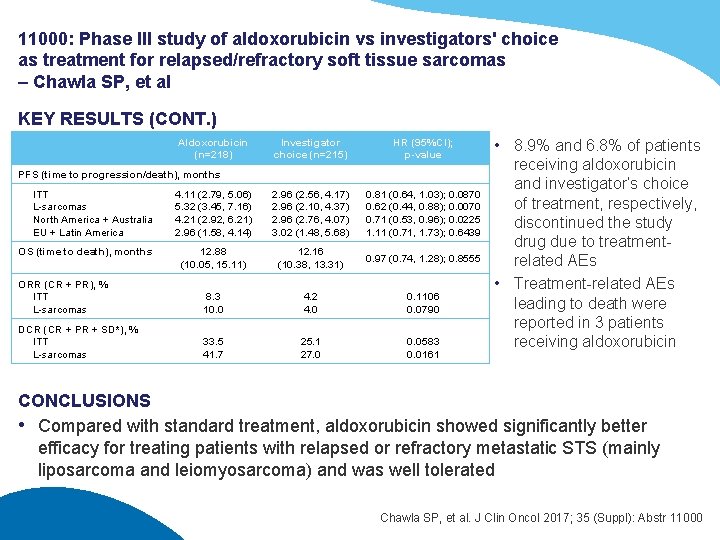 11000: Phase III study of aldoxorubicin vs investigators' choice as treatment for relapsed/refractory soft tissue sarcomas – Chawla SP, et al

KEY RESULTS (CONT.)

| | Aldoxorubicin (n=218) | Investigator choice (n=215) | HR (95%CI); p-value |
|---|---|---|---|
| PFS (time to progression/death), months | | | |
| ITT | 4.11 (2.79, 5.06) | 2.96 (2.56, 4.17) | 0.81 (0.64, 1.03); 0.0870 |
| L-sarcomas | 5.32 (3.45, 7.16) | 2.96 (2.10, 4.37) | 0.62 (0.44, 0.88); 0.0070 |
| North America + Australia | 4.21 (2.92, 6.21) | 2.96 (2.76, 4.07) | 0.71 (0.53, 0.96); 0.0225 |
| EU + Latin America | 2.96 (1.58, 4.14) | 3.02 (1.48, 5.68) | 1.11 (0.71, 1.73); 0.6439 |
| OS (time to death), months | 12.88 (10.05, 15.11) | 12.16 (10.38, 13.31) | 0.97 (0.74, 1.28); 0.8555 |
| ORR (CR + PR), % | | | |
| ITT | 8.3 | 4.2 | 0.1106 |
| L-sarcomas | 10.0 | 4.0 | 0.0790 |
| DCR (CR + PR + SD*), % | | | |
| ITT | 33.5 | 25.1 | 0.0583 |
| L-sarcomas | 41.7 | 27.0 | 0.0161 |

• 8.9% and 6.8% of patients receiving aldoxorubicin and investigator's choice of treatment, respectively, discontinued the study drug due to treatment-related AEs
• Treatment-related AEs leading to death were reported in 3 patients receiving aldoxorubicin

CONCLUSIONS
• Compared with standard treatment, aldoxorubicin showed significantly better efficacy for treating patients with relapsed or refractory metastatic STS (mainly liposarcoma and leiomyosarcoma) and was well tolerated

Chawla SP, et al. J Clin Oncol 2017; 35 (Suppl): Abstr 11000